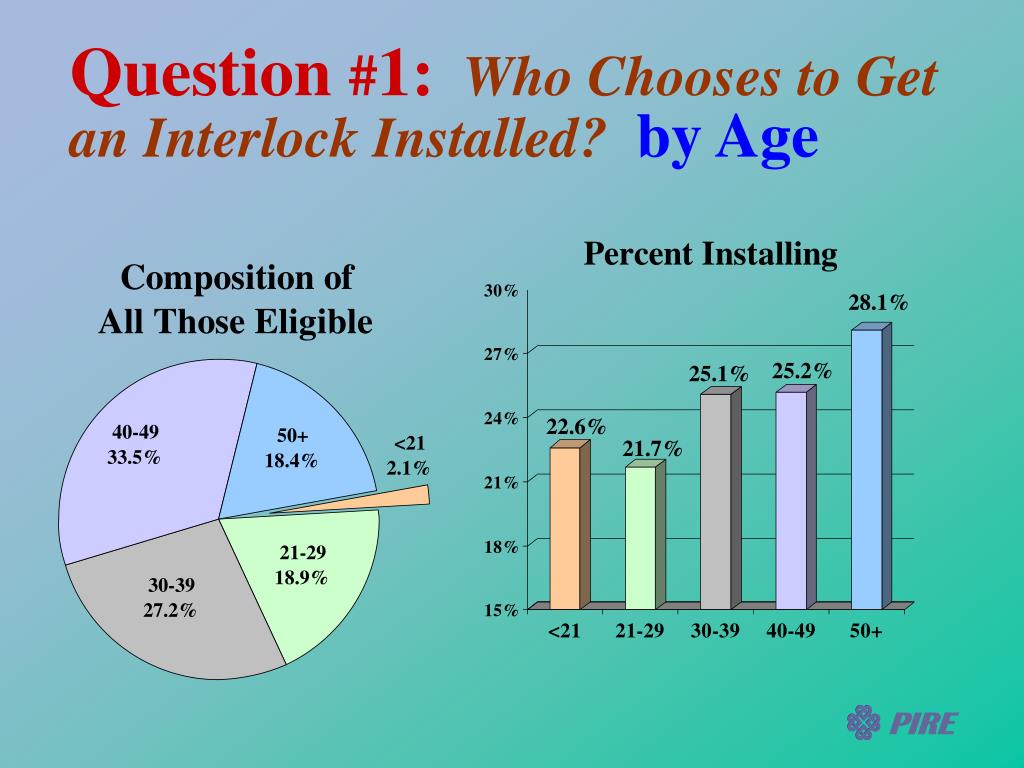 Question #1: Who Chooses to Get an Interlock Installed? by Age

Composition of All Those Eligible

40-49
33.5%

50+
18.4%

<21
2.1%

21-29
18.9%

30-39
27.2%

Percent Installing

30%
27%
24%
21%
18%
15%

22.6%
21.7%
25.1%
25.2%
28.1%

<21
21-29
30-39
40-49
50+

PIRE